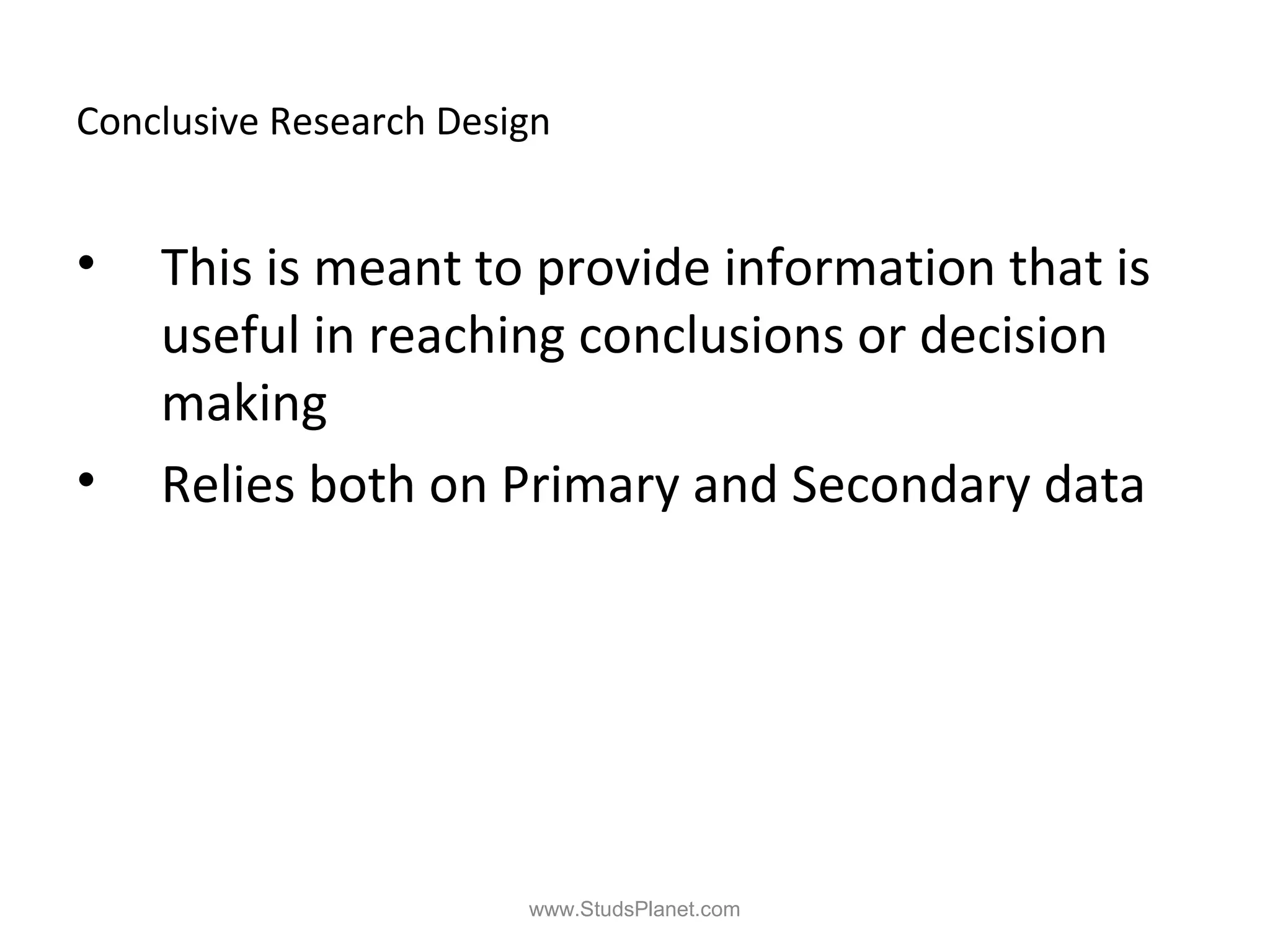 Conclusive Research Design

• This is meant to provide information that is useful in reaching conclusions or decision making
• Relies both on Primary and Secondary data

www.StudsPlanet.com